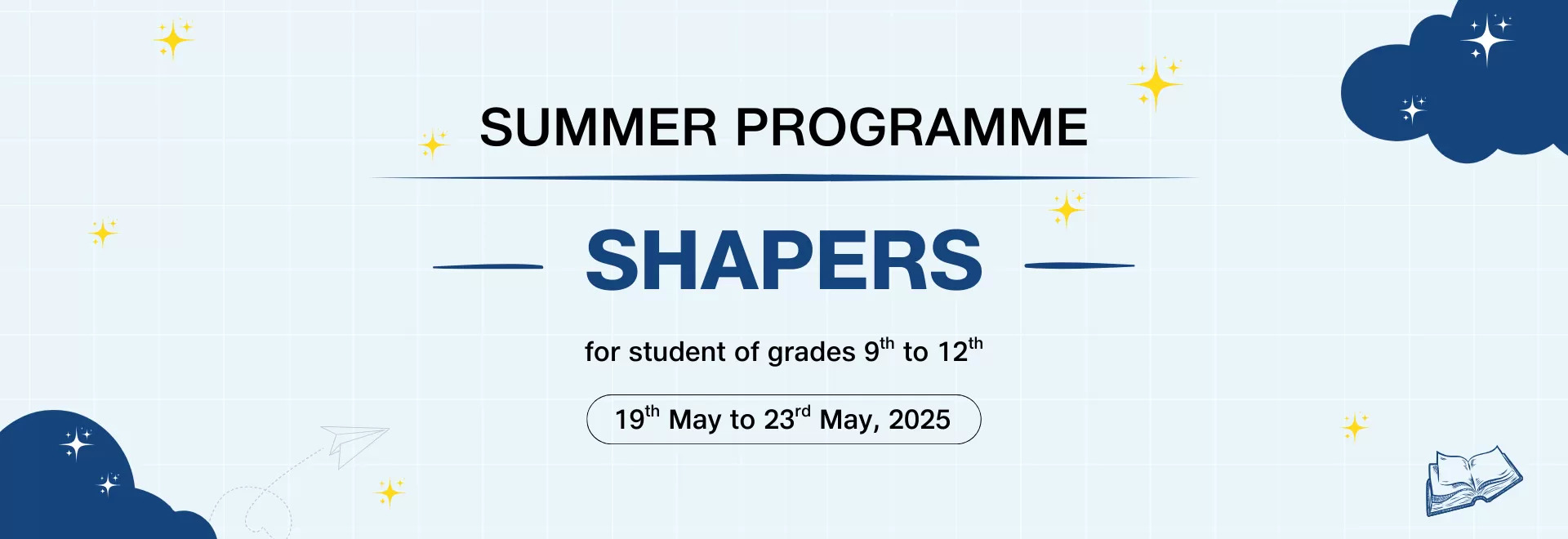 SUMMER PROGRAMME

SHAPERS

for student of grades 9$^{th}$ to 12$^{th}$

19$^{th}$ May to 23$^{rd}$ May, 2025